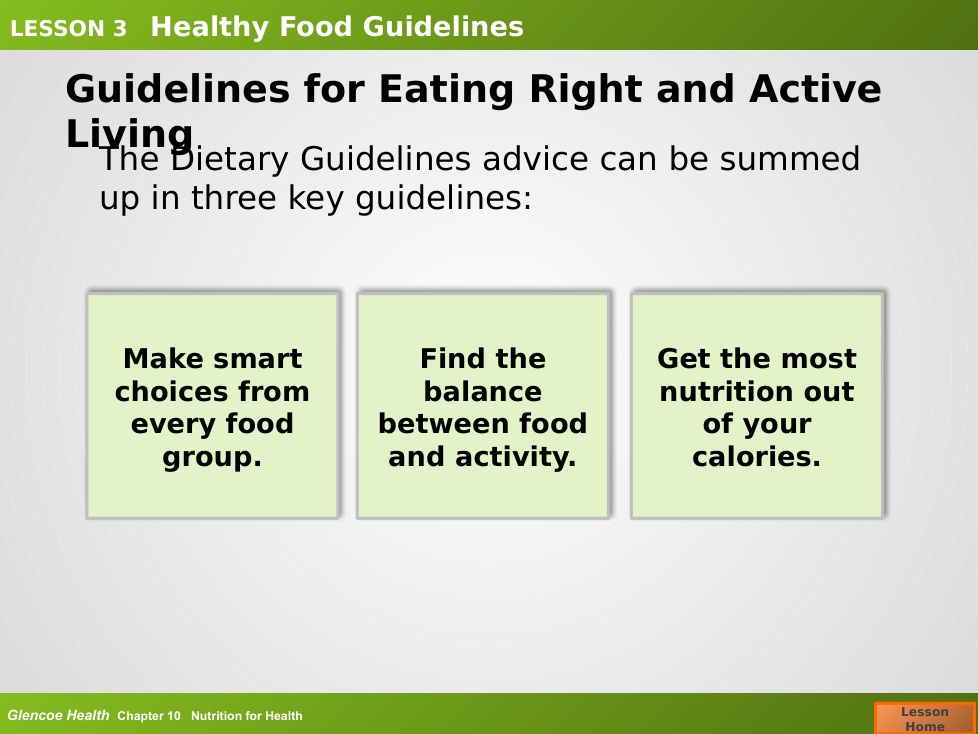 LESSON 3 Healthy Food Guidelines

Guidelines for Eating Right and Active Living

The Dietary Guidelines advice can be summed up in three key guidelines:

Make smart choices from every food group.

Find the balance between food and activity.

Get the most nutrition out of your calories.

Glencoe Health Chapter 10 Nutrition for Health

Lesson Home